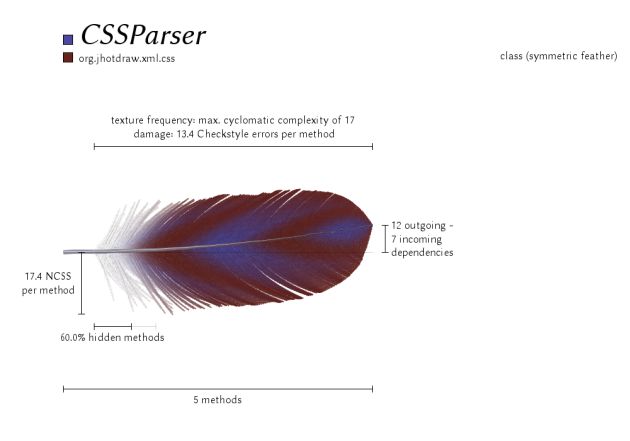 CSSParser
org.jhotdraw.xml.css

class (symmetric feather)

texture frequency: max. cyclomatic complexity of 17
damage: 13.4 Checkstyle errors per method

12 outgoing - 7 incoming dependencies

17.4 NCSS per method

60.0% hidden methods

5 methods